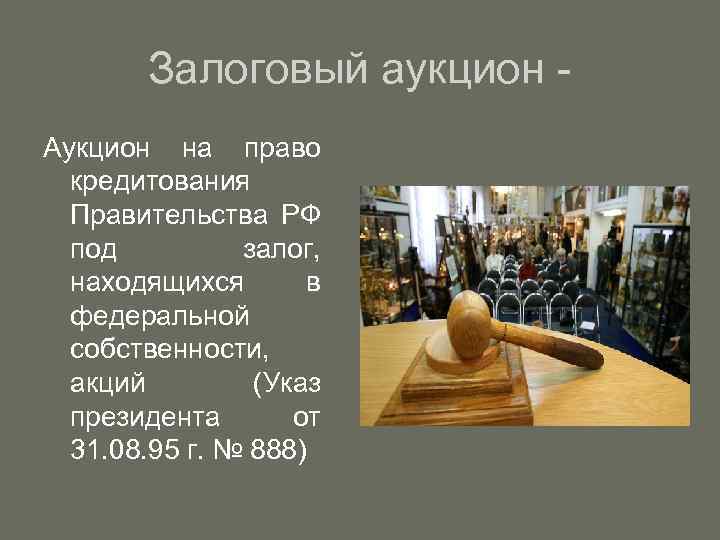 Залоговый аукцион -

Аукцион на право кредитования Правительства РФ под залог, находящихся в федеральной собственности, акций (Указ президента от 31.08.95 г. № 888)